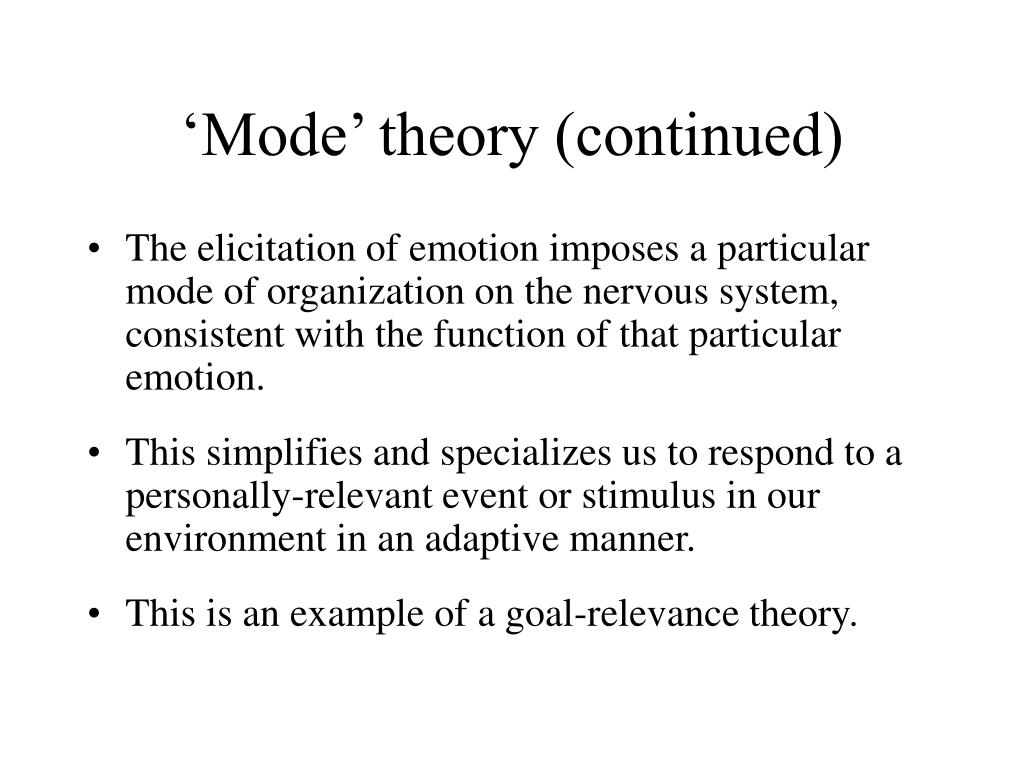 ‘Mode’ theory (continued)

• The elicitation of emotion imposes a particular mode of organization on the nervous system, consistent with the function of that particular emotion.

• This simplifies and specializes us to respond to a personally-relevant event or stimulus in our environment in an adaptive manner.

• This is an example of a goal-relevance theory.